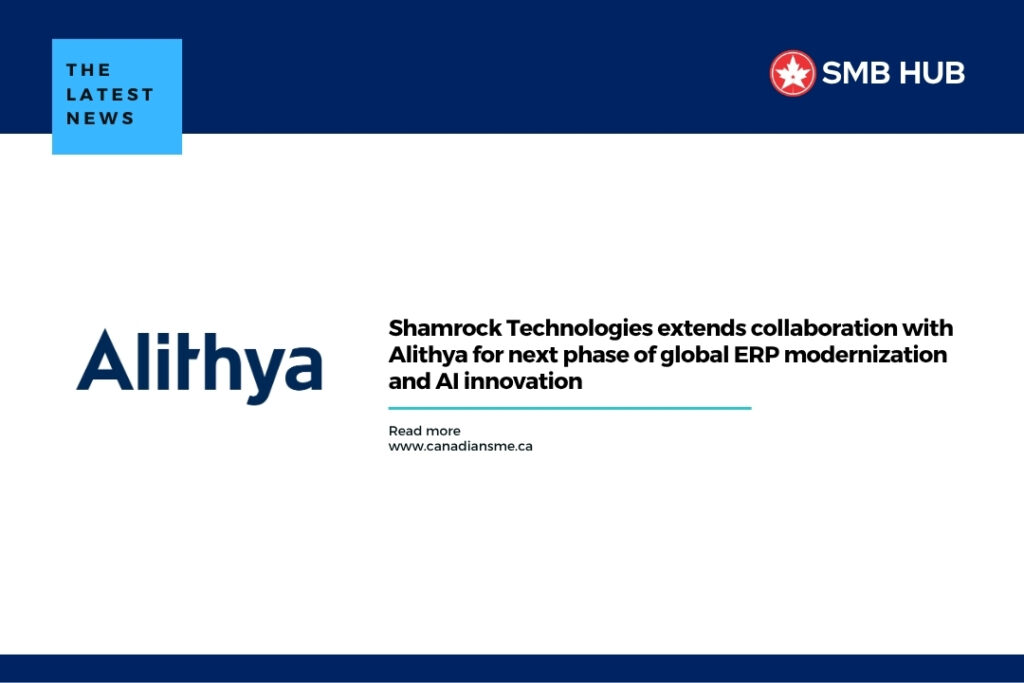 THE LATEST NEWS

SMB HUB

Alithya

Shamrock Technologies extends collaboration with Alithya for next phase of global ERP modernization and AI innovation

Read more
www.canadiansme.ca